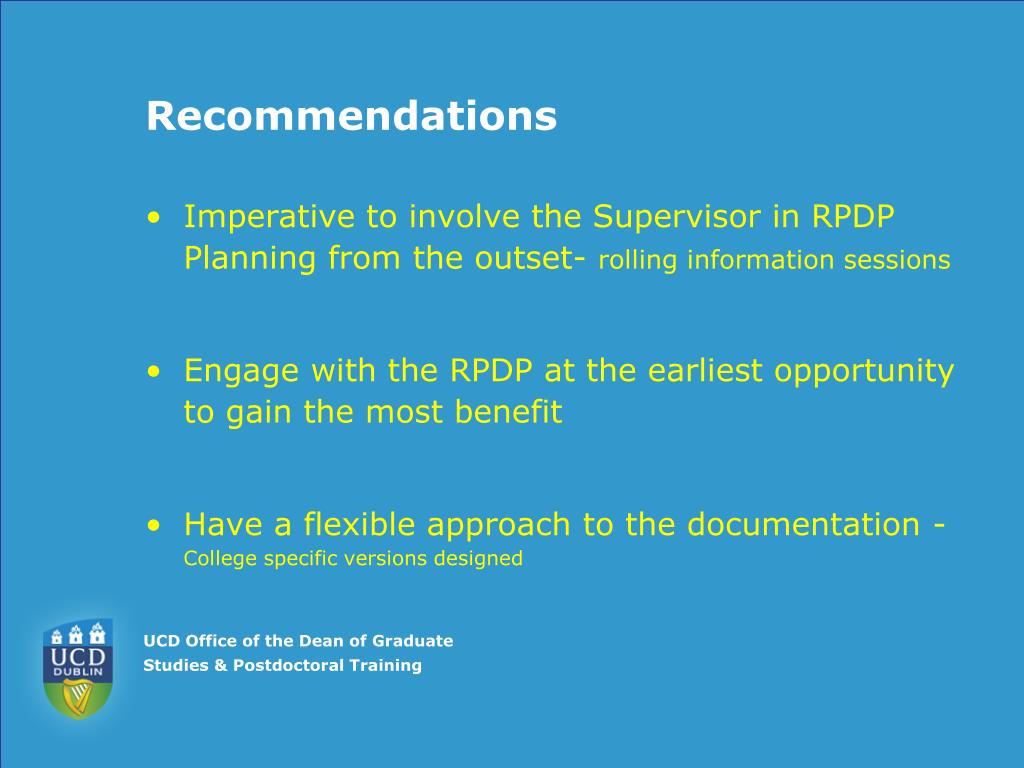 Recommendations

• Imperative to involve the Supervisor in RPDP Planning from the outset- rolling information sessions

• Engage with the RPDP at the earliest opportunity to gain the most benefit

• Have a flexible approach to the documentation - College specific versions designed

UCD DUBLIN

UCD Office of the Dean of Graduate Studies & Postdoctoral Training